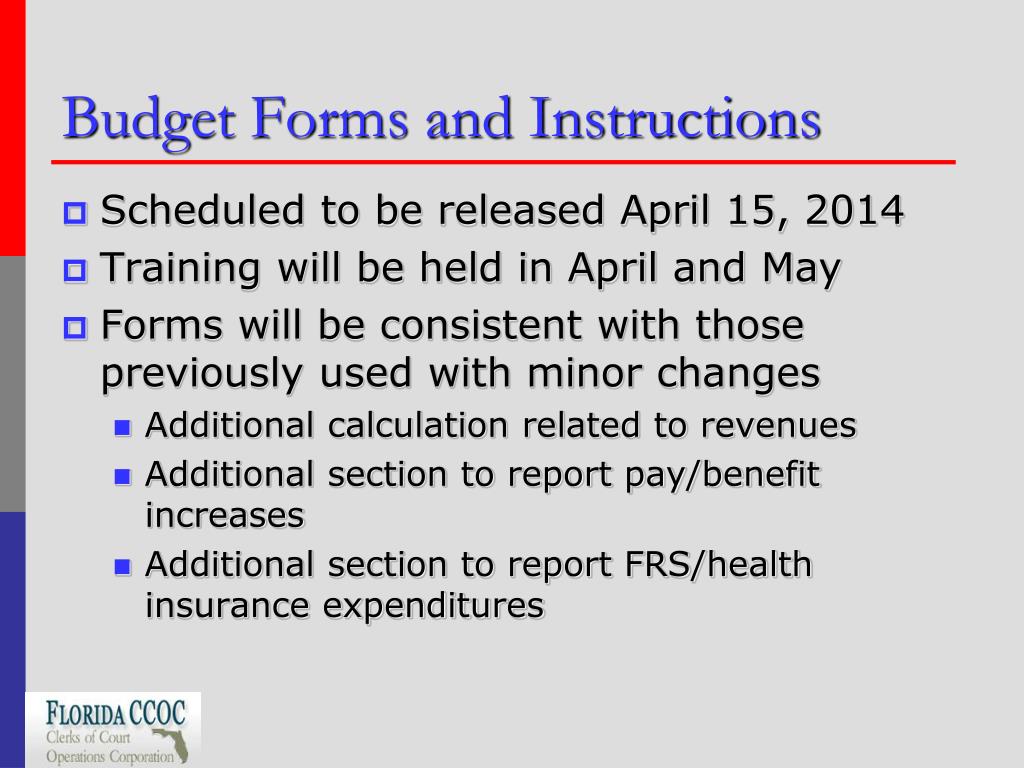 Budget Forms and Instructions

Scheduled to be released April 15, 2014

Training will be held in April and May

Forms will be consistent with those previously used with minor changes

Additional calculation related to revenues

Additional section to report pay/benefit increases

Additional section to report FRS/health insurance expenditures

FLORIDA CCOC
Clerks of Court
Operations Corporation